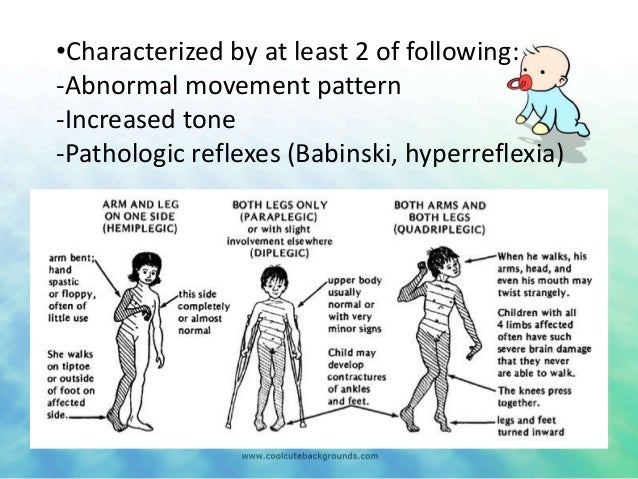 •Characterized by at least 2 of following:
-Abnormal movement pattern
-Increased tone
-Pathologic reflexes (Babinski, hyperreflexia)

ARM AND LEG ON ONE SIDE (HEMIPLEGIC)

arm bent; hand spastic or floppy, often of little use

this side completely or almost normal

She walks on tiptoe or outside of foot on affected side.

BOTH LEGS ONLY (PARAPLEGIC) or with slight involvement elsewhere (DIPLEGIC)

upper body usually normal or with very minor signs

Child may develop contractures of ankles and feet.

BOTH ARMS AND BOTH LEGS (QUADRIPLEGIC)

When he walks, his arms, head, and even his mouth may twist strangely.

Children with all 4 limbs affected often have such severe brain damage that they never are able to walk.

The knees press together.

legs and feet turned inward

www.coolcutebackgrounds.com